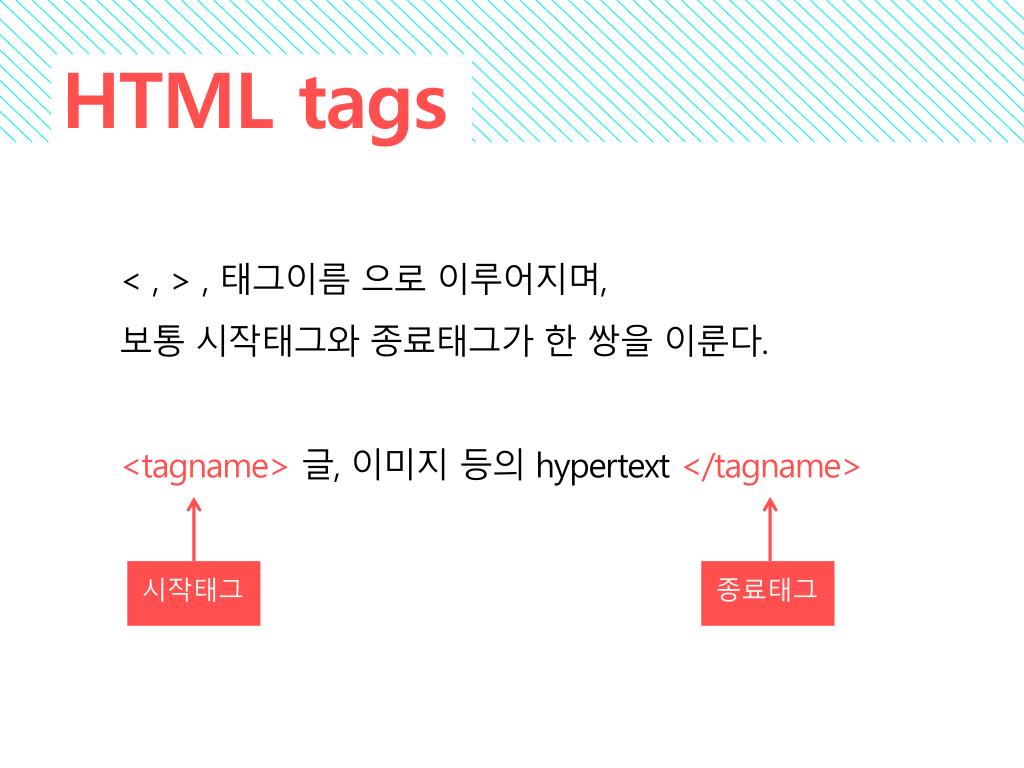 HTML tags

< , > , 태그이름 으로 이루어지며,

보통 시작태그와 종료태그가 한 쌍을 이룬다.

<tagname> 글, 이미지 등의 hypertext </tagname>

시작태그

종료태그